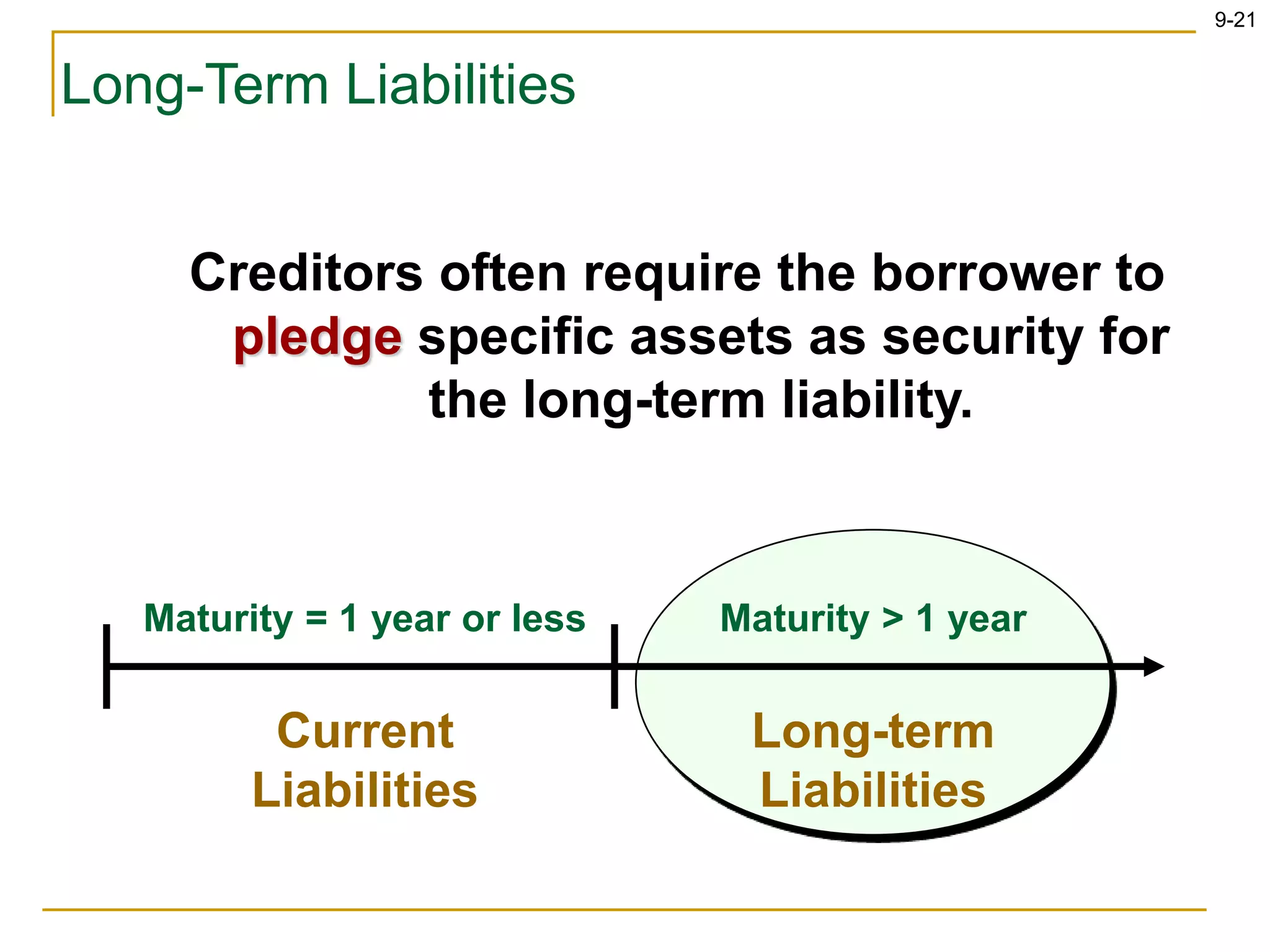 9-21

Long-Term Liabilities

Creditors often require the borrower to pledge specific assets as security for the long-term liability.

Maturity = 1 year or less

Maturity > 1 year

Current Liabilities

Long-term Liabilities